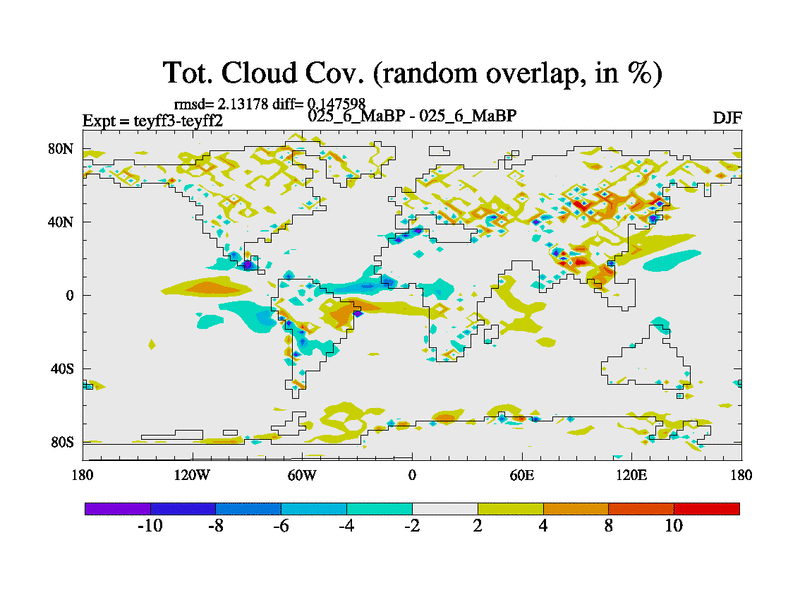 Tot. Cloud Cov. (random overlap, in %)

rmsd= 2.13178 diff= 0.147598

Expt = teyff3-teyff2

025_6_MaBP - 025_6_MaBP

DJF

80N
40N
0
40S
80S

180
120W
60W
0
60E
120E
180

-10
-8
-6
-4
-2
2
4
8
10